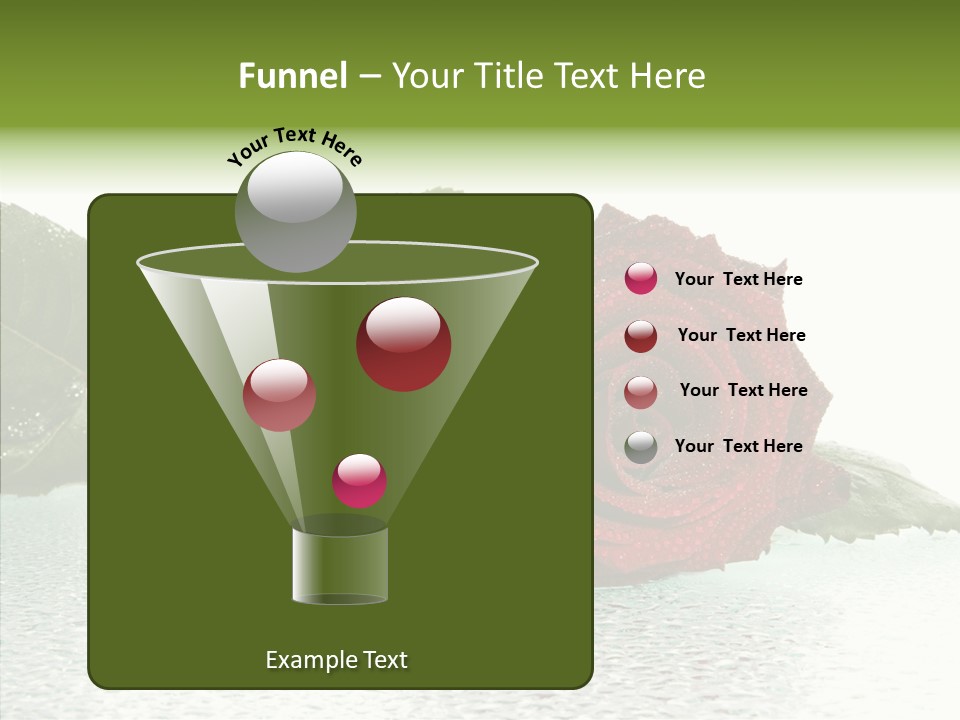 Funnel – Your Title Text Here

Your Text Here

Your Text Here

Your Text Here

Your Text Here

Your Text Here

Example Text